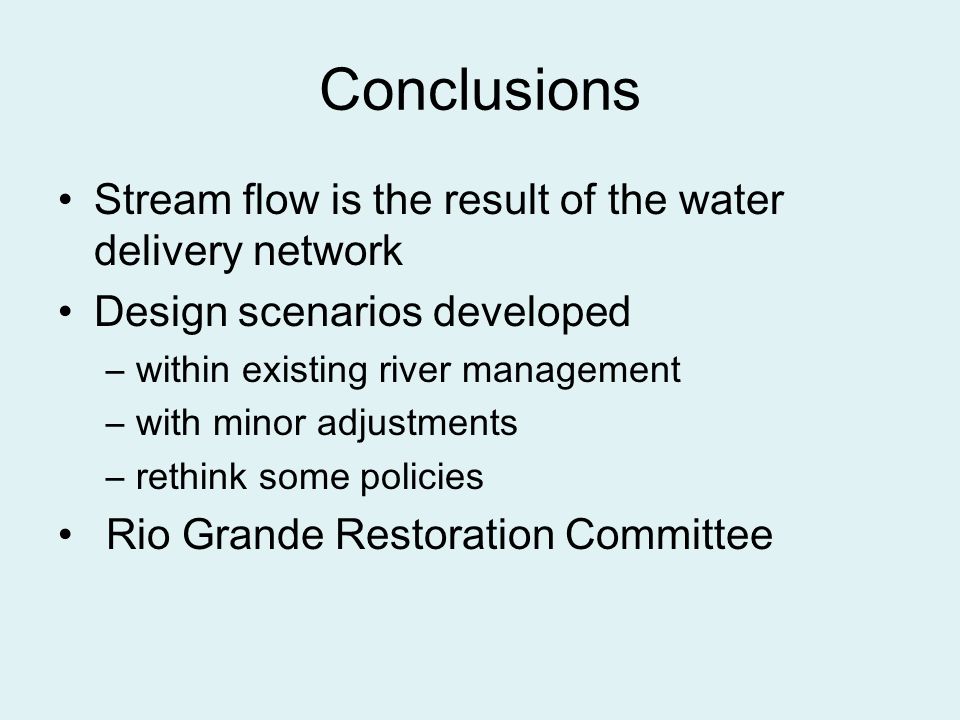 Conclusions

• Stream flow is the result of the water delivery network
• Design scenarios developed
– within existing river management
– with minor adjustments
– rethink some policies
• Rio Grande Restoration Committee